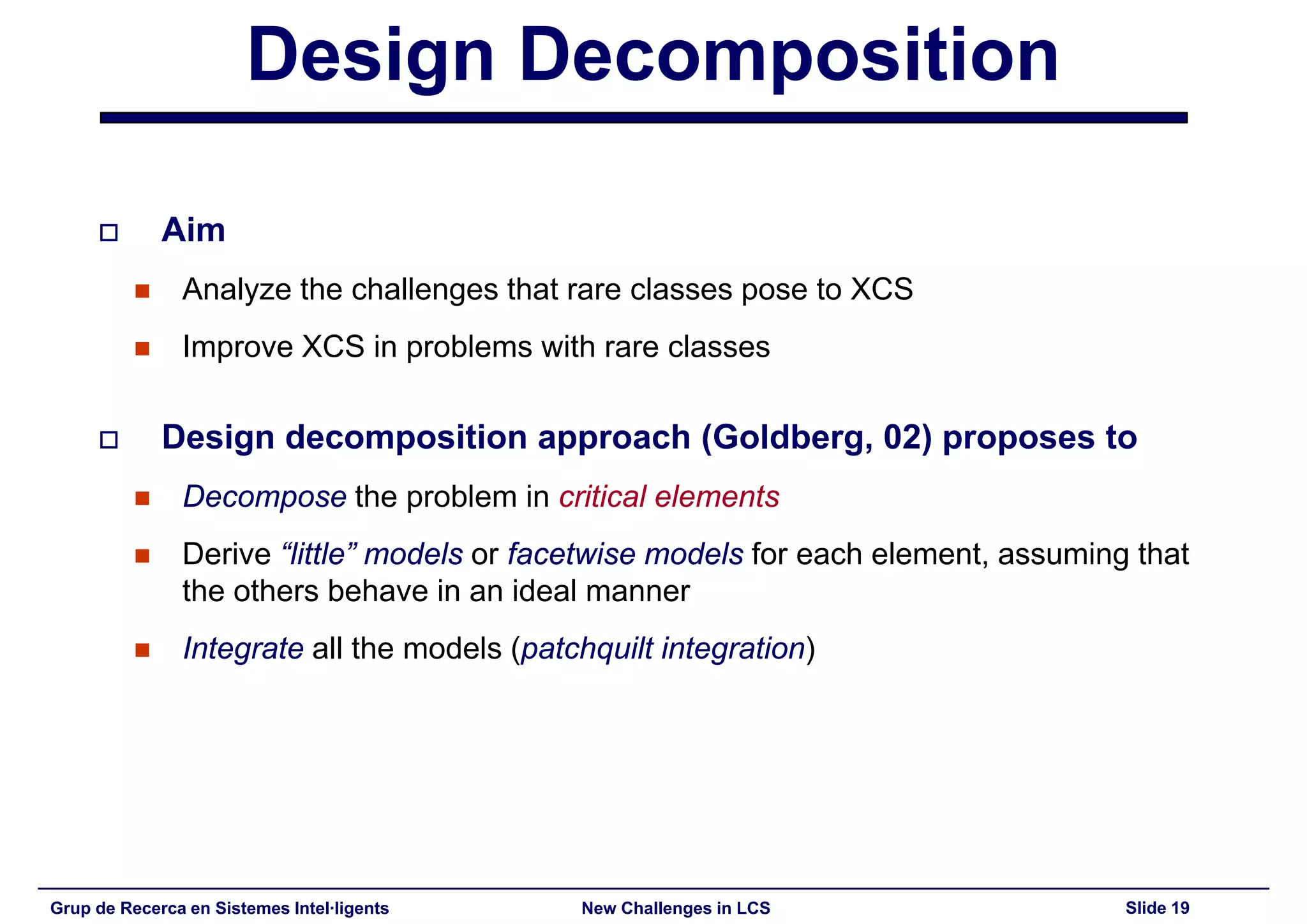 Design Decomposition

Aim

Analyze the challenges that rare classes pose to XCS

Improve XCS in problems with rare classes

Design decomposition approach (Goldberg, 02) proposes to

Decompose the problem in critical elements

Derive “little” models or facetwise models for each element, assuming that the others behave in an ideal manner

Integrate all the models (patchquilt integration)

Grup de Recerca en Sistemes Intel·ligents
New Challenges in LCS
Slide 19